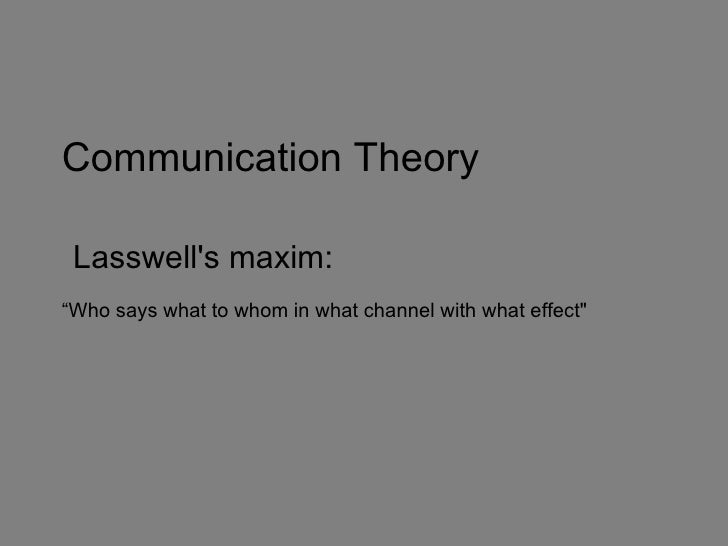 Communication Theory

Lasswell's maxim:

“Who says what to whom in what channel with what effect"